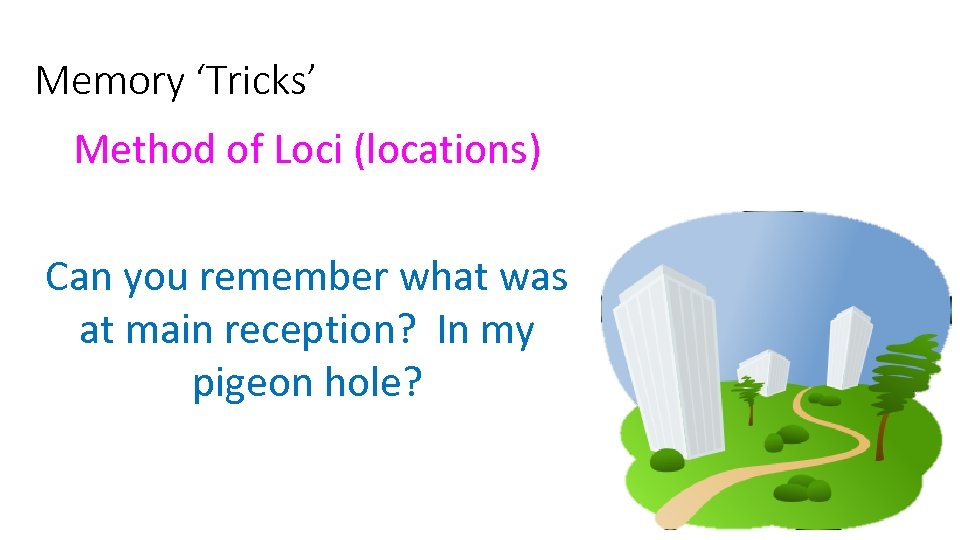 Memory ‘Tricks’

Method of Loci (locations)

Can you remember what was at main reception?  In my pigeon hole?